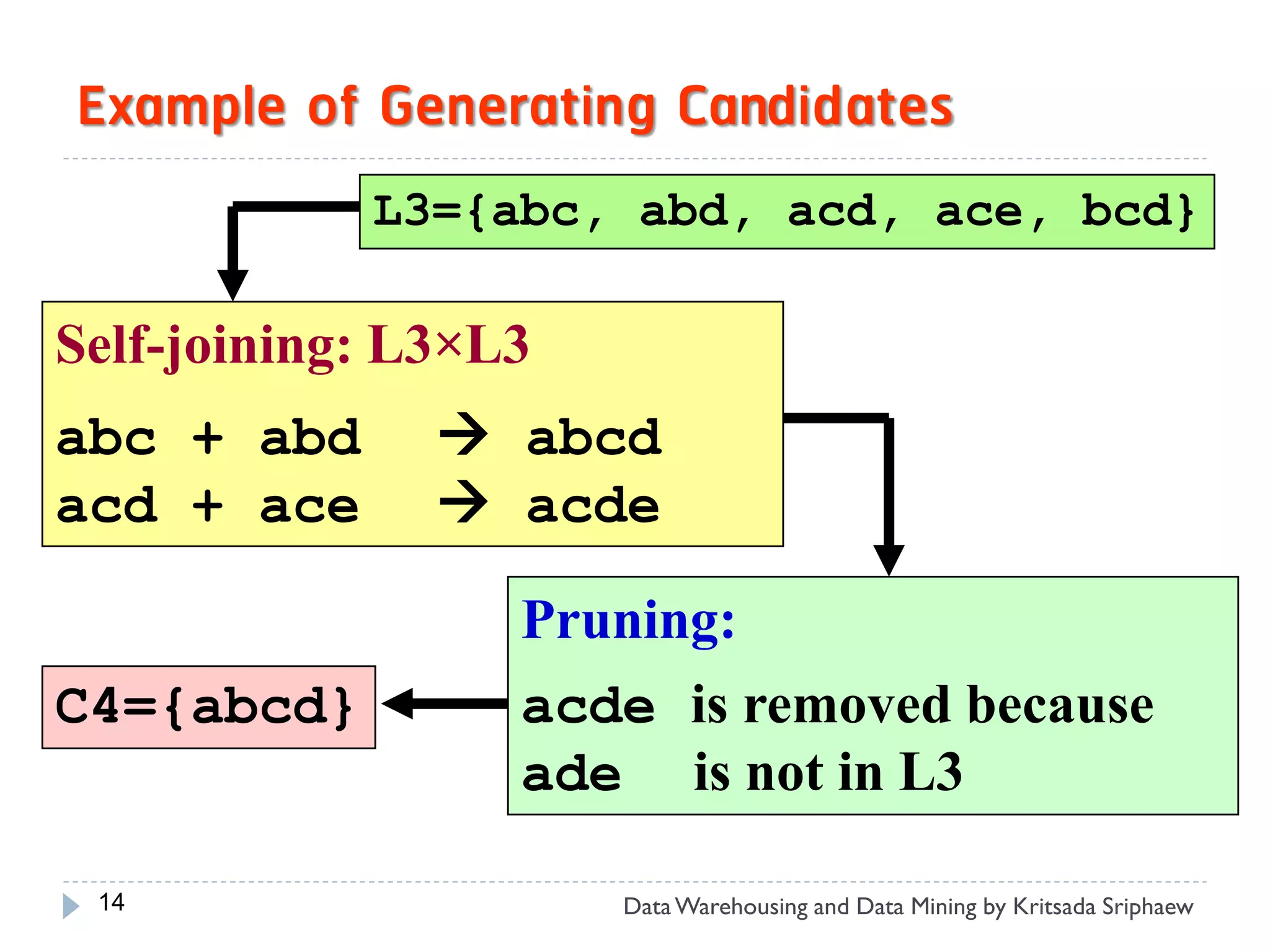 Example of Generating Candidates

L3={abc, abd, acd, ace, bcd}

Self-joining: L3×L3

abc + abd → abcd

acd + ace → acde

Pruning:

acde is removed because ade is not in L3

C4={abcd}

14

Data Warehousing and Data Mining by Kritsada Sriphaew